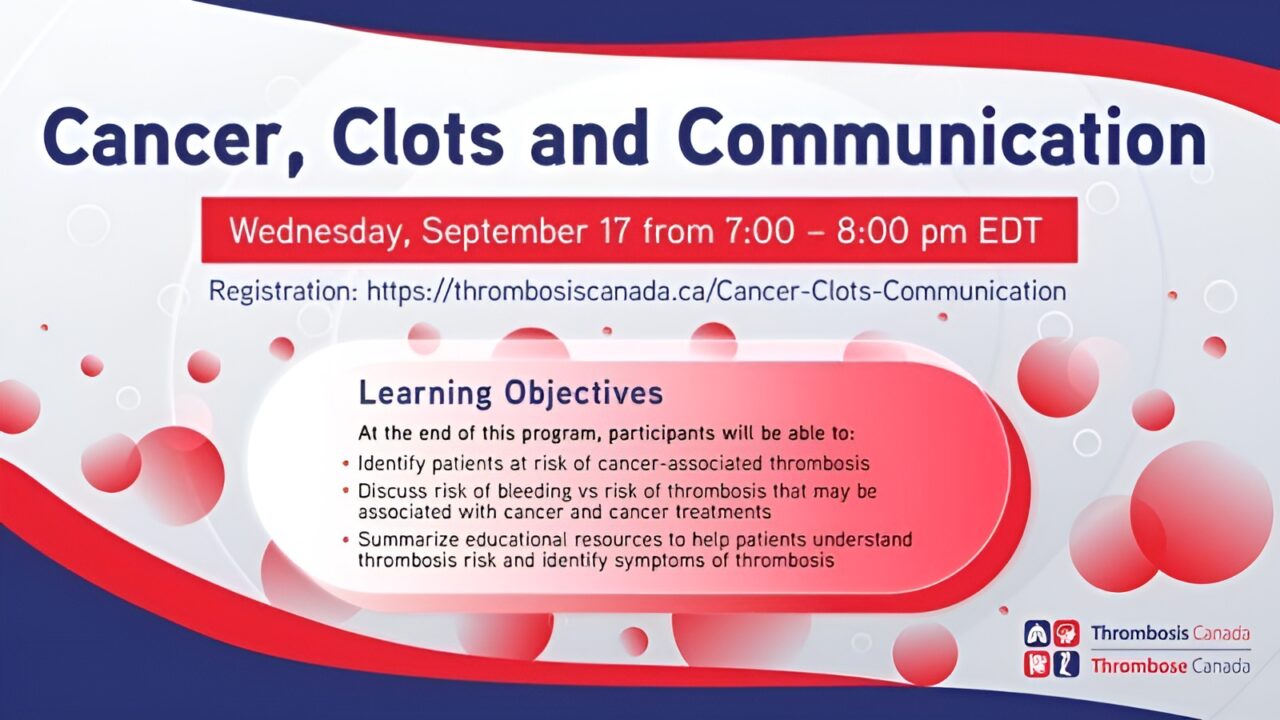 Cancer, Clots and Communication

Wednesday, September 17 from 7:00 – 8:00 pm EDT

Registration: https://thrombosiscanada.ca/Cancer-Clots-Communication

Learning Objectives

At the end of this program, participants will be able to:

• Identify patients at risk of cancer-associated thrombosis
• Discuss risk of bleeding vs risk of thrombosis that may be associated with cancer and cancer treatments
• Summarize educational resources to help patients understand thrombosis risk and identify symptoms of thrombosis

Thrombosis Canada
Thrombose Canada